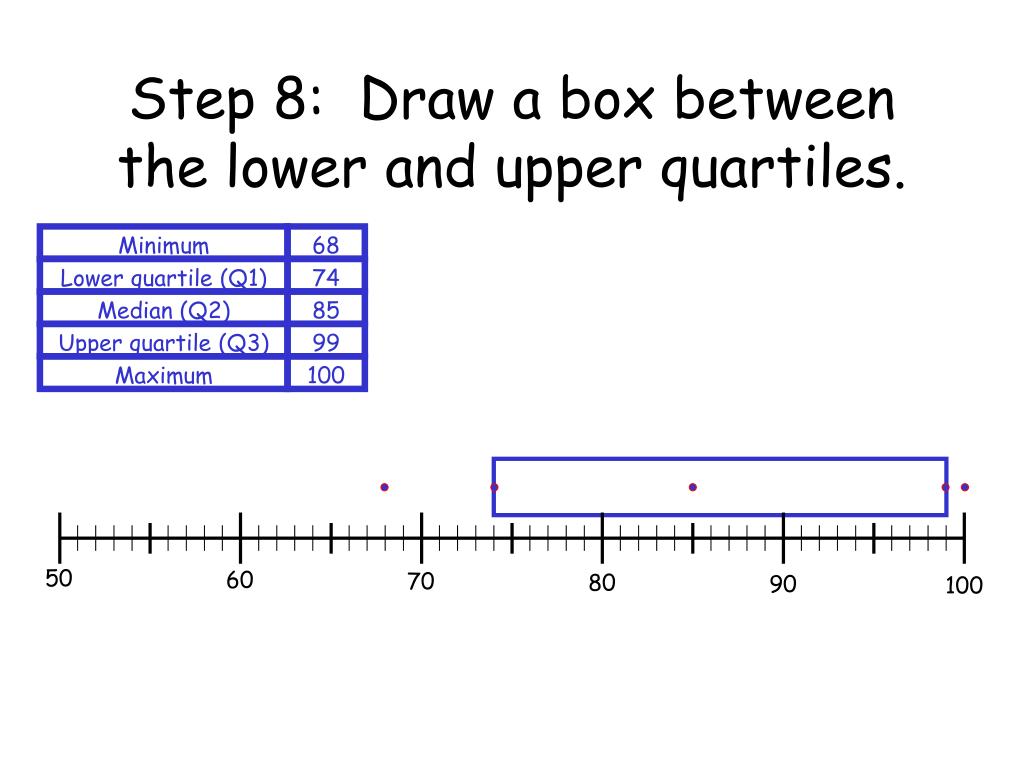 Step 8: Draw a box between the lower and upper quartiles.

| Minimum | 68 |
|---|---|
| Lower quartile (Q1) | 74 |
| Median (Q2) | 85 |
| Upper quartile (Q3) | 99 |
| Maximum | 100 |

50 60 70 80 90 100